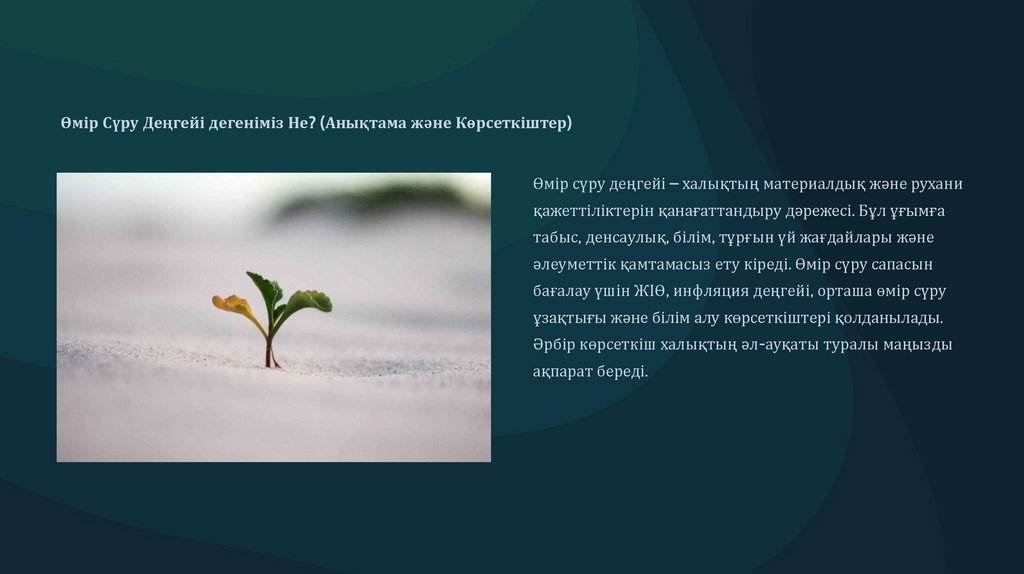 Өмір Сүру Деңгейі дегеніміз Не? (Анықтама және Көрсеткіштер)

Өмір сүру деңгейі – халықтың материалдық және рухани қажеттіліктерін қанағаттандыру дәрежесі. Бұл ұғымға табыс, денсаулық, білім, тұрғын үй жағдайлары және әлеуметтік қамтамасыз ету кіреді. Өмір сүру сапасын бағалау үшін ЖІӨ, инфляция деңгейі, орташа өмір сүру ұзақтығы және білім алу көрсеткіштері қолданылады. Әрбір көрсеткіш халықтың әл-ауқаты туралы маңызды ақпарат береді.